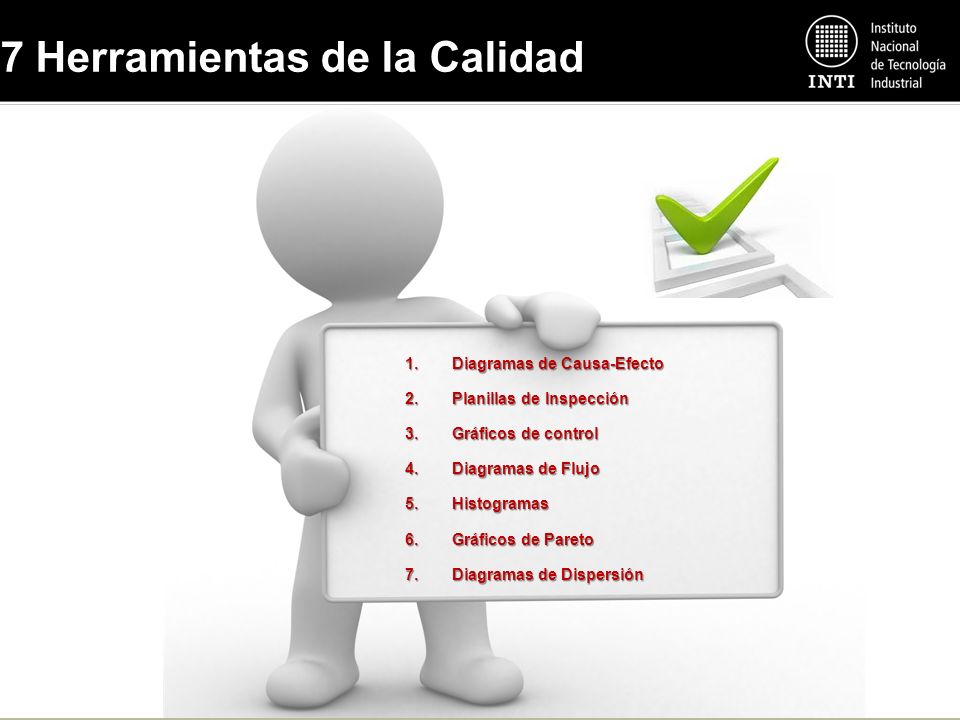 7 Herramientas de la Calidad

INTI Instituto Nacional de Tecnología Industrial

1. Diagramas de Causa-Efecto
2. Planillas de Inspección
3. Gráficos de control
4. Diagramas de Flujo
5. Histogramas
6. Gráficos de Pareto
7. Diagramas de Dispersión